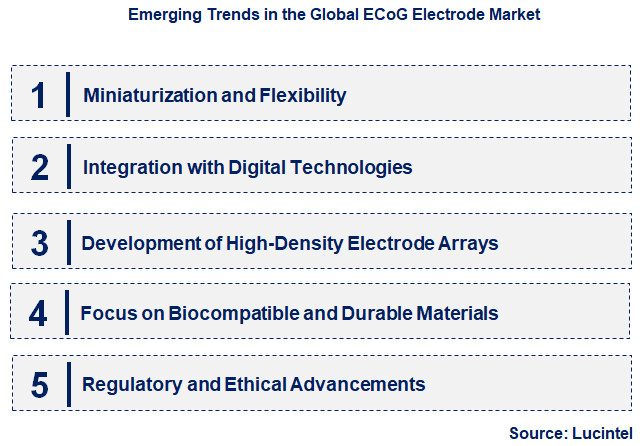 Emerging Trends in the Global ECoG Electrode Market

1 Miniaturization and Flexibility

2 Integration with Digital Technologies

3 Development of High-Density Electrode Arrays

4 Focus on Biocompatible and Durable Materials

5 Regulatory and Ethical Advancements

Source: Lucintel